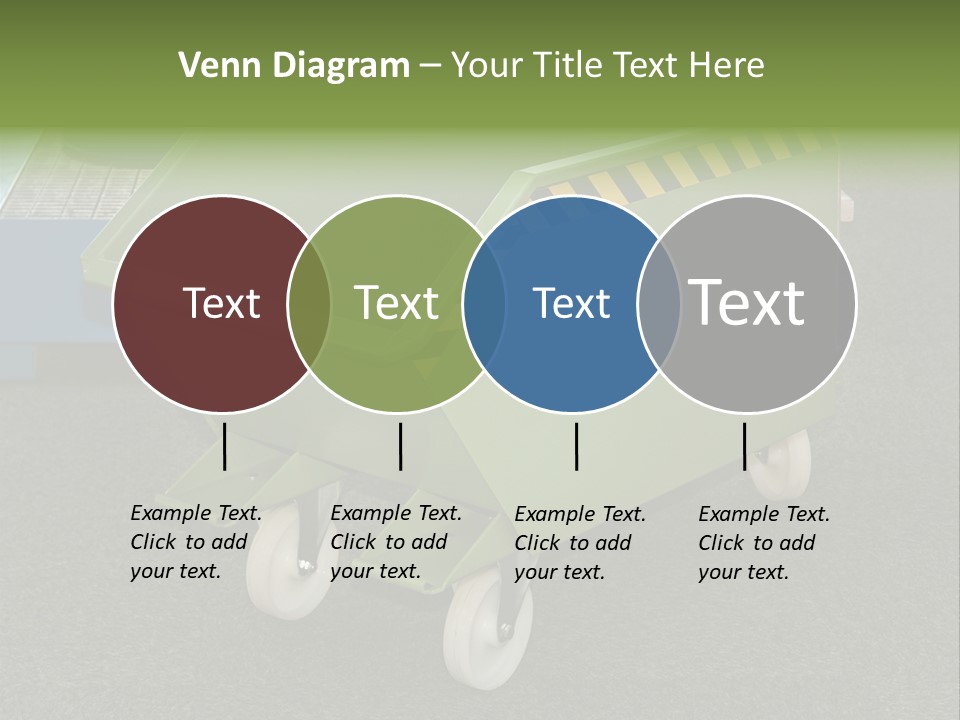 Venn Diagram – Your Title Text Here

Text

Text

Text

Text

Example Text. Click to add your text.

Example Text. Click to add your text.

Example Text. Click to add your text.

Example Text. Click to add your text.